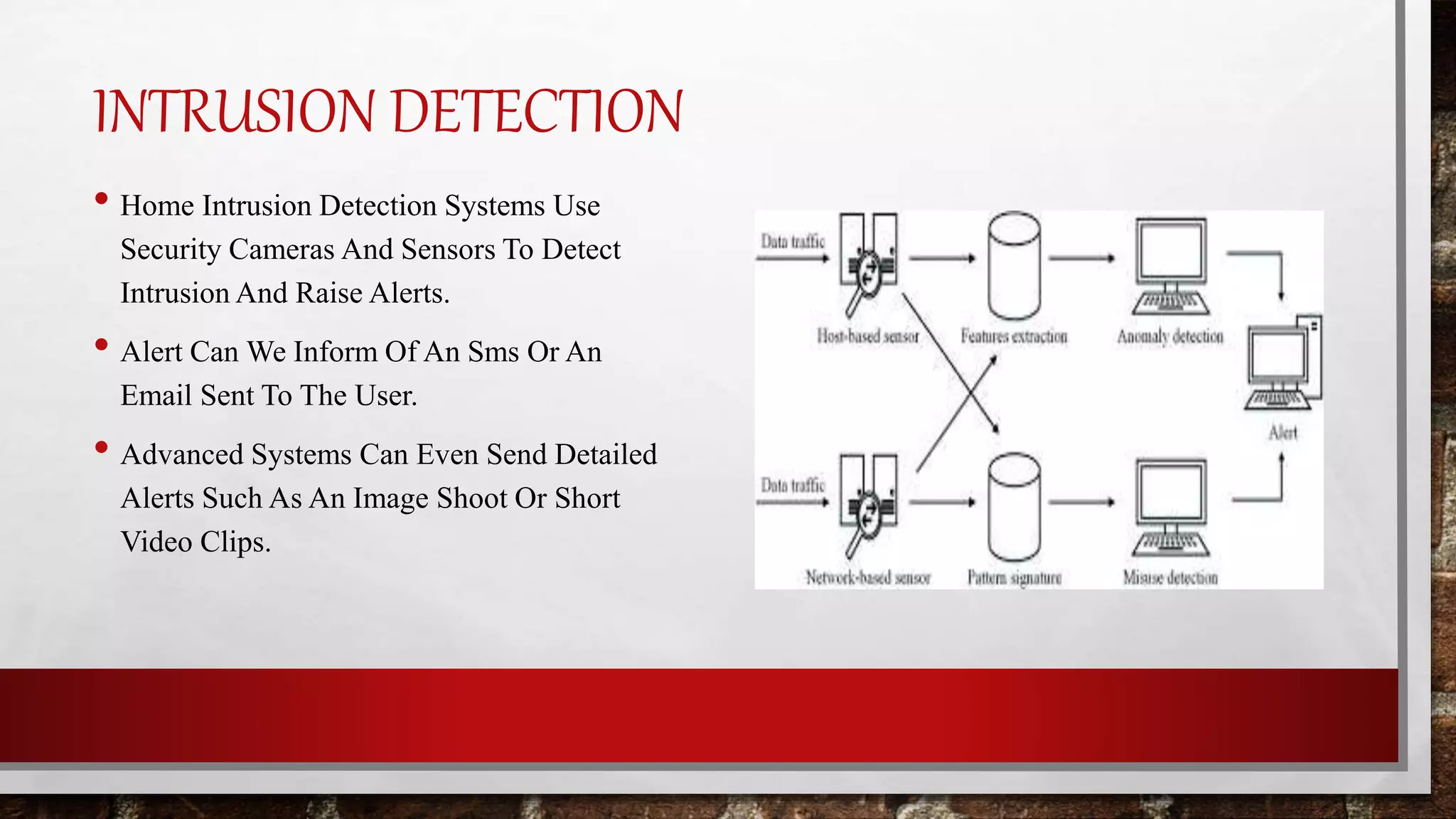 INTRUSION DETECTION

• Home Intrusion Detection Systems Use Security Cameras And Sensors To Detect Intrusion And Raise Alerts.

• Alert Can We Inform Of An Sms Or An Email Sent To The User.

• Advanced Systems Can Even Send Detailed Alerts Such As An Image Shoot Or Short Video Clips.

Data traffic
Host-based sensor
Features extraction
Anomaly detection
Alert
Data traffic
Network-based sensor
Pattern signature
Misuse detection